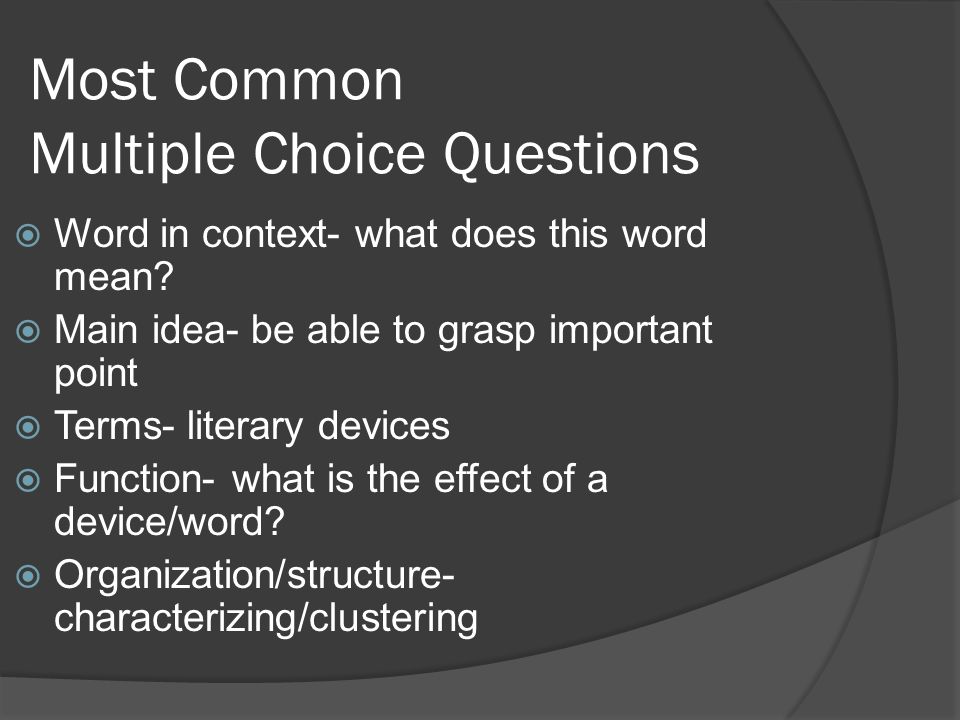 Most Common
Multiple Choice Questions

Word in context- what does this word mean?

Main idea- be able to grasp important point

Terms- literary devices

Function- what is the effect of a device/word?

Organization/structure- characterizing/clustering